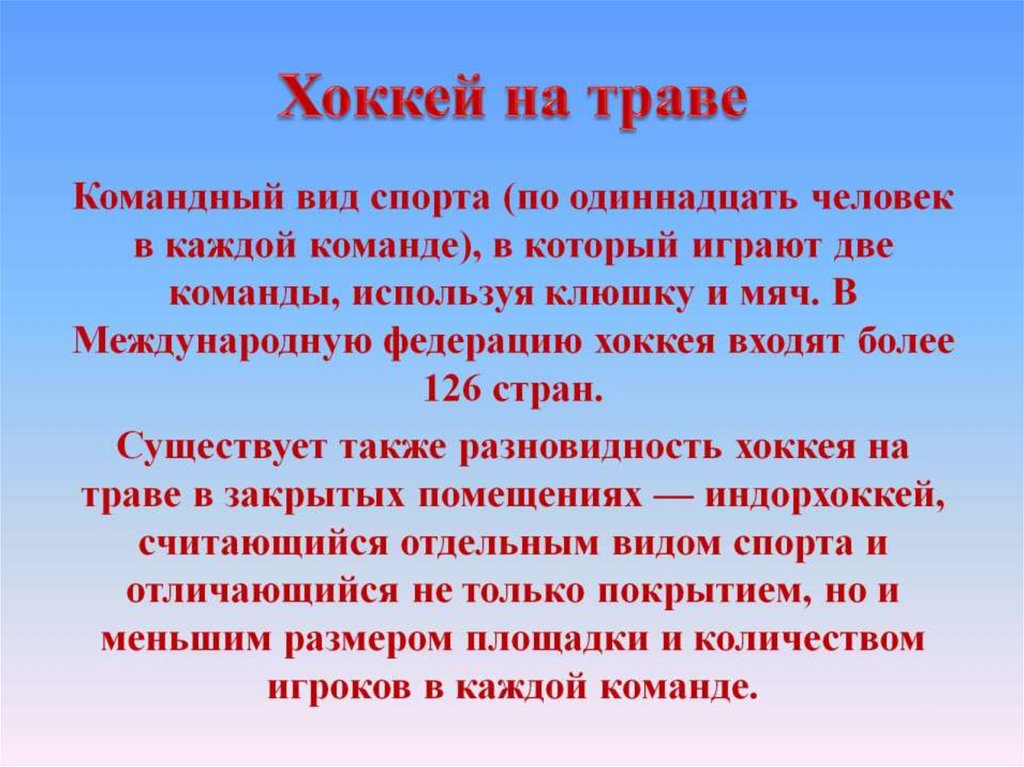 Хоккей на траве

Командный вид спорта (по одиннадцать человек в каждой команде), в который играют две команды, используя клюшку и мяч. В Международную федерацию хоккея входят более 126 стран.

Существует также разновидность хоккея на траве в закрытых помещениях — индорхоккей, считающийся отдельным видом спорта и отличающийся не только покрытием, но и меньшим размером площадки и количеством игроков в каждой команде.